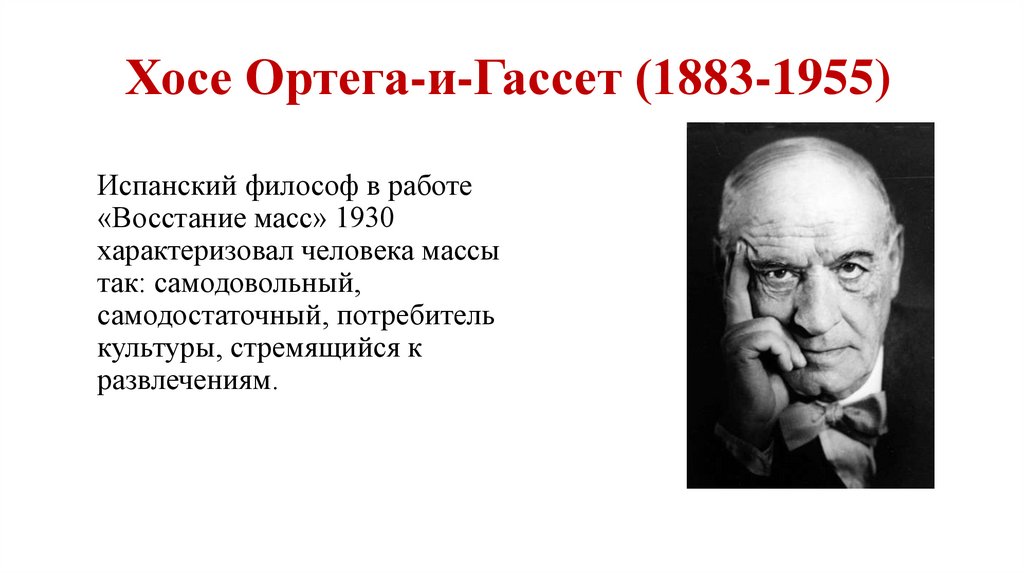 Хосе Ортега-и-Гассет (1883-1955)

Испанский философ в работе «Восстание масс» 1930 характеризовал человека массы так: самодовольный, самодостаточный, потребитель культуры, стремящийся к развлечениям.